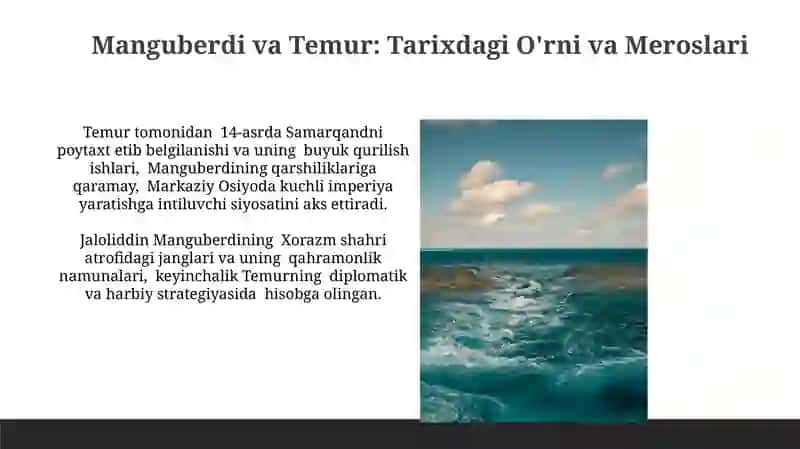 Manguberdi va Temur: Tarixdagi O'rni va Meroslari

Temur tomonidan 14-asrda Samarqandni poytaxt etib belgilanishi va uning buyuk qurilish ishlari, Manguberdining qarshiliklariga qaramay, Markaziy Osiyoda kuchli imperiya yaratishga intiluvchi siyosatini aks ettiradi.

Jaloliddin Manguberdining Xorazm shahri atrofidagi janglari va uning qahramonlik namunalari, keyinchalik Temurning diplomatik va harbiy strategiyasida hisobga olingan.